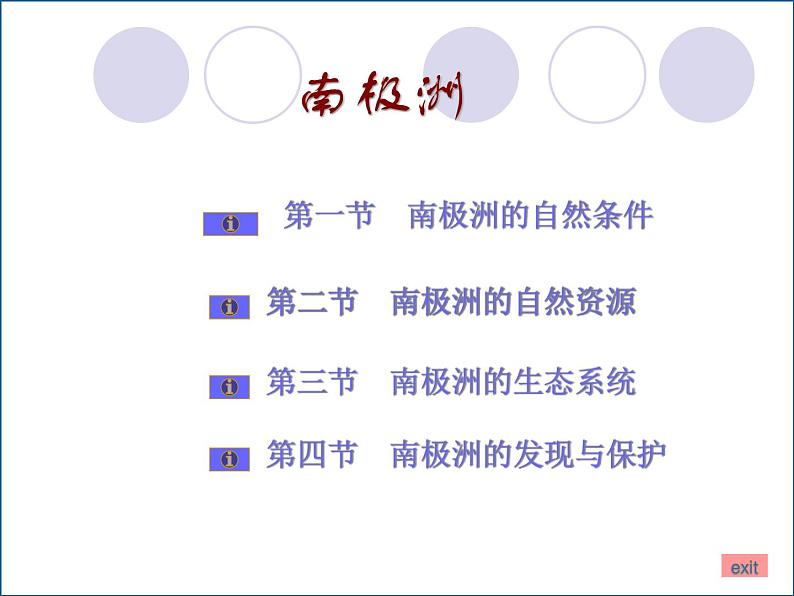 南极洲

第一节　南极洲的自然条件

第二节　南极洲的自然资源

第三节　南极洲的生态系统

第四节　南极洲的发现与保护

exit